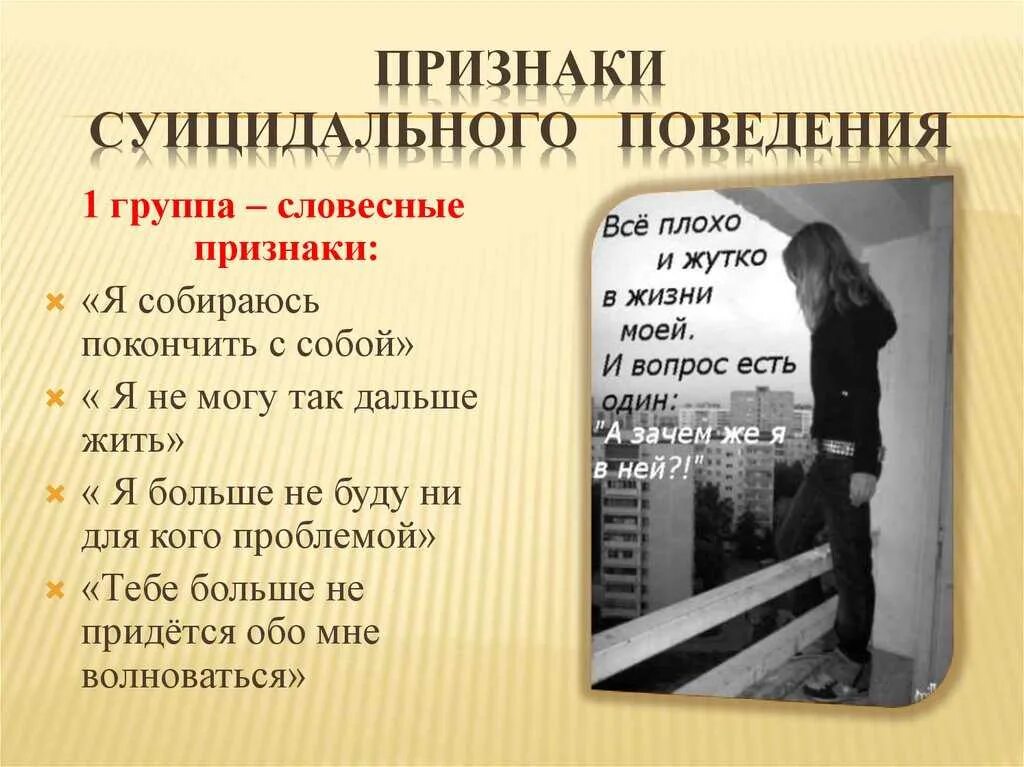 ПРИЗНАКИ СУИЦИДАЛЬНОГО ПОВЕДЕНИЯ

1 группа – словесные признаки:

«Я собираюсь покончить с собой»

« Я не могу так дальше жить»

« Я больше не буду ни для кого проблемой»

«Тебе больше не придётся обо мне волноваться»

Всё плохо и жутко в жизни моей. И вопрос есть один: "А зачем же я в ней?!"